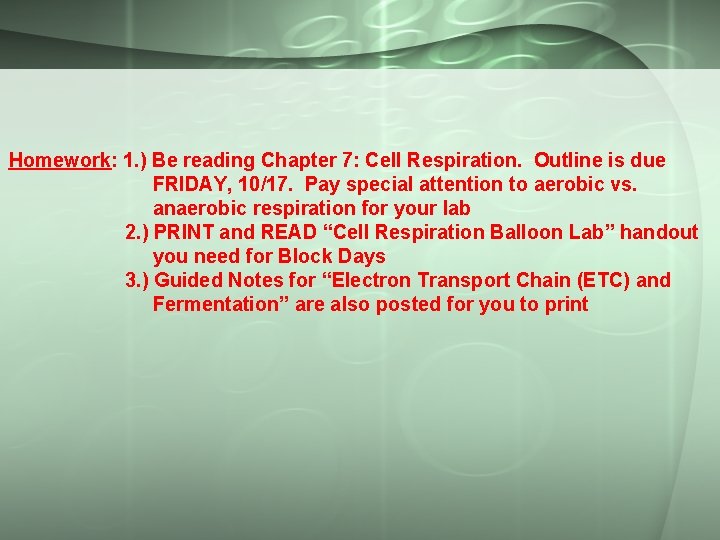 Homework: 1.) Be reading Chapter 7: Cell Respiration. Outline is due FRIDAY, 10/17. Pay special attention to aerobic vs. anaerobic respiration for your lab

2.) PRINT and READ "Cell Respiration Balloon Lab" handout you need for Block Days

3.) Guided Notes for "Electron Transport Chain (ETC) and Fermentation" are also posted for you to print